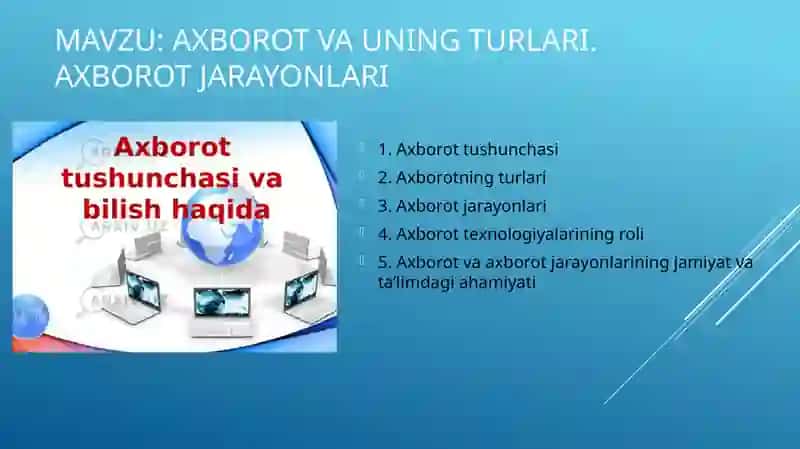 MAVZU: AXBOROT VA UNING TURLARI. AXBOROT JARAYONLARI

Axborot tushunchasi va bilish haqida

ARXIV.UZ

1. Axborot tushunchasi
2. Axborotning turlari
3. Axborot jarayonlari
4. Axborot texnologiyalarining roli
5. Axborot va axborot jarayonlarining jamiyat va ta'limdagi ahamiyati